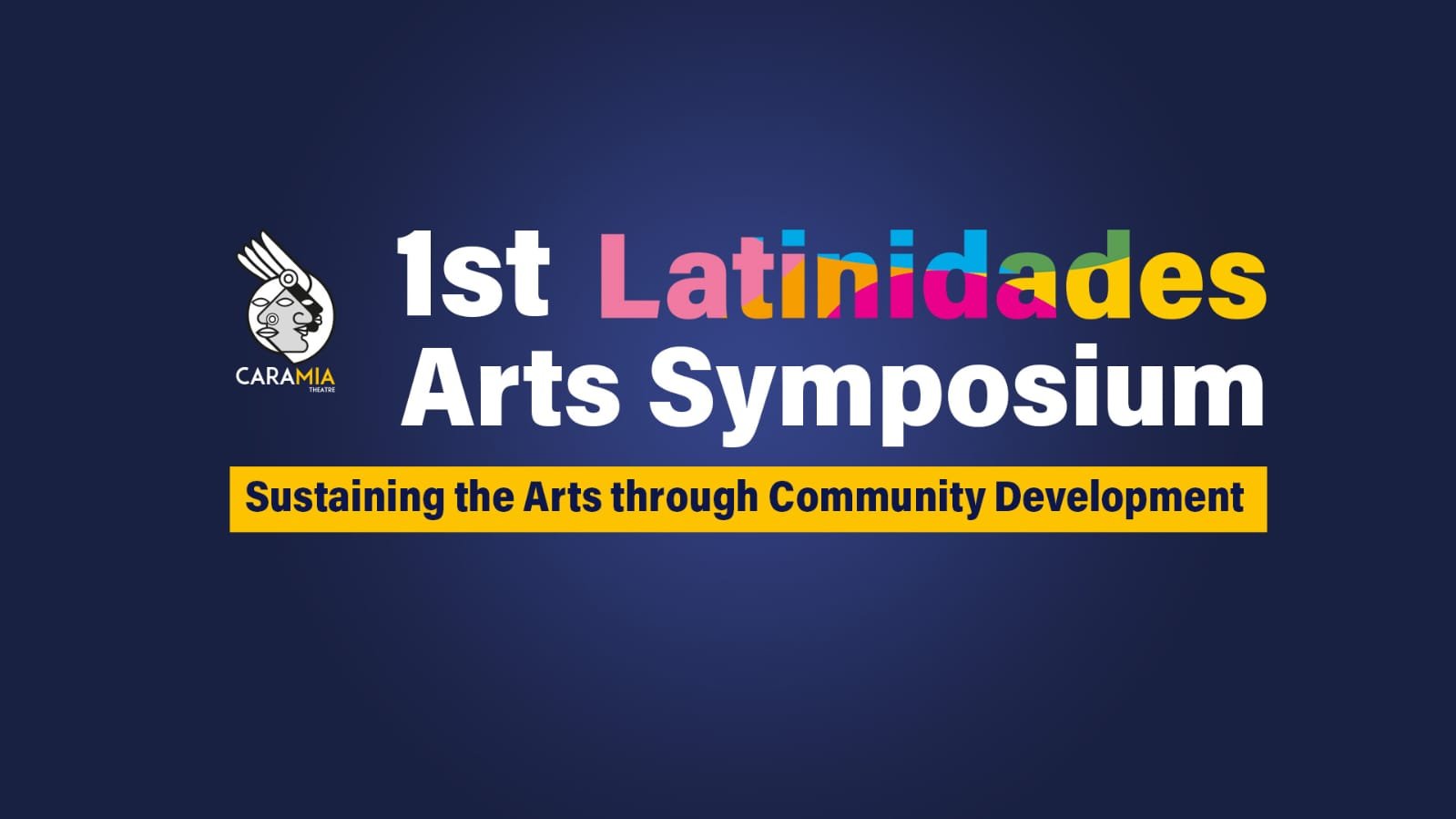 CARAMIA
THEATRE

1st Latinidades Arts Symposium

Sustaining the Arts through Community Development